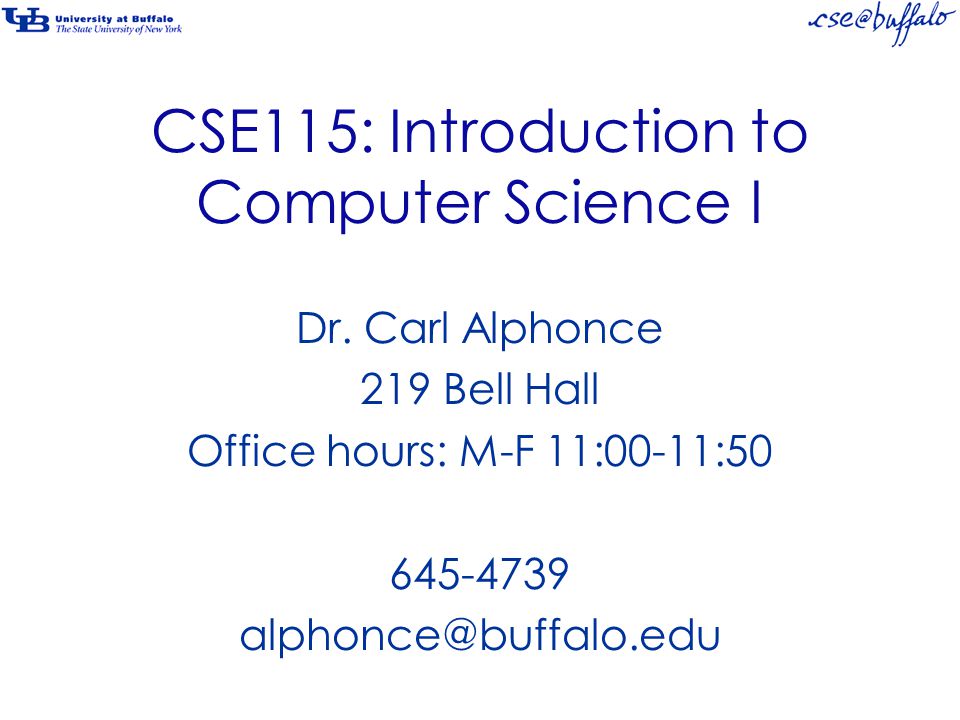 UB University at Buffalo
The State University of New York

cse@buffalo

CSE115: Introduction to Computer Science I

Dr. Carl Alphonce
219 Bell Hall
Office hours: M-F 11:00-11:50

645-4739
alphonce@buffalo.edu